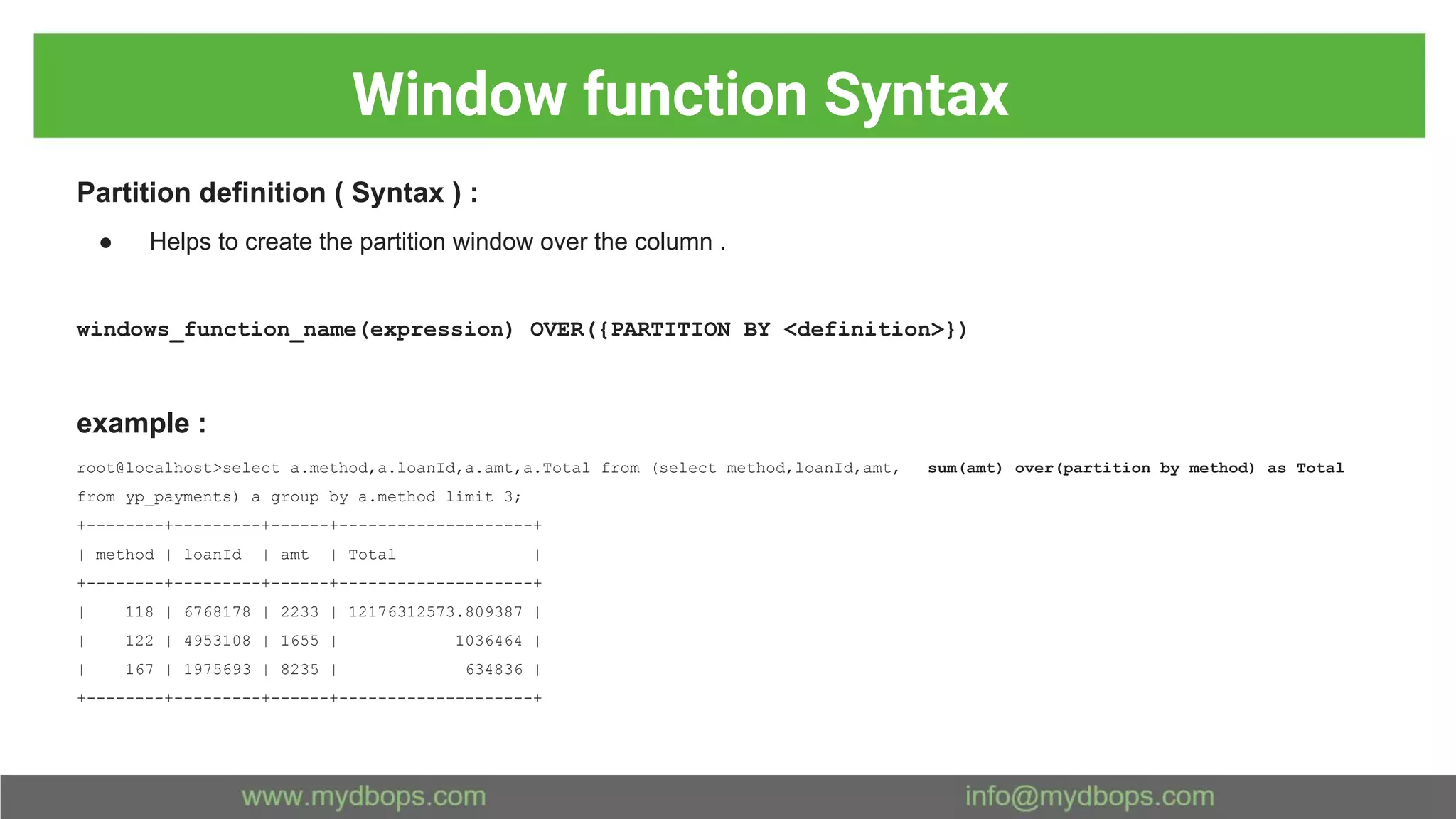 Window function Syntax

Partition definition ( Syntax ) :

● Helps to create the partition window over the column .

windows_function_name(expression) OVER({PARTITION BY <definition>})

example :

root@localhost>select a.method,a.loanId,a.amt,a.Total from (select method,loanId,amt, sum(amt) over(partition by method) as Total from yp_payments) a group by a.method limit 3;

| method | loanId | amt | Total |
|---|---|---|---|
| 118 | 6768178 | 2233 | 12176312573.809387 |
| 122 | 4953108 | 1655 | 1036464 |
| 167 | 1975693 | 8235 | 634836 |

www.mydbops.com

info@mydbops.com